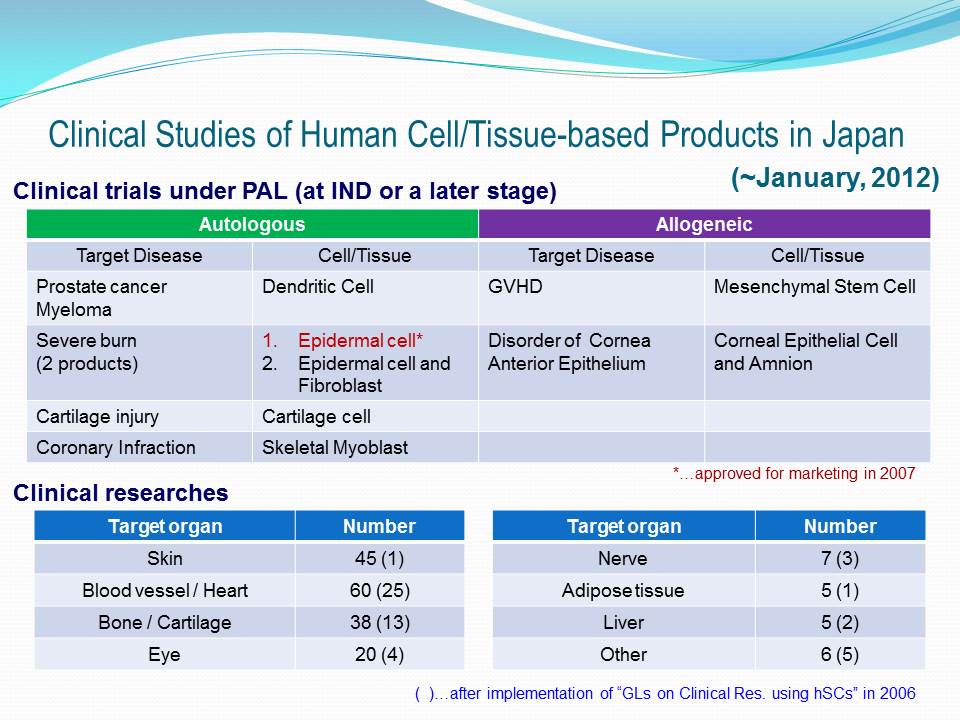 Clinical Studies of Human Cell/Tissue-based Products in Japan

(~January, 2012)

Clinical trials under PAL (at IND or a later stage)

| Autologous | | Allogeneic | |
|---|---|---|---|
| Target Disease | Cell/Tissue | Target Disease | Cell/Tissue |
| Prostate cancer Myeloma | Dendritic Cell | GVHD | Mesenchymal Stem Cell |
| Severe burn (2 products) | 1. Epidermal cell* 2. Epidermal cell and Fibroblast | Disorder of Cornea Anterior Epithelium | Corneal Epithelial Cell and Amnion |
| Cartilage injury | Cartilage cell | | |
| Coronary Infraction | Skeletal Myoblast | | |

*…approved for marketing in 2007

Clinical researches

| Target organ | Number |
|---|---|
| Skin | 45 (1) |
| Blood vessel / Heart | 60 (25) |
| Bone / Cartilage | 38 (13) |
| Eye | 20 (4) |

| Target organ | Number |
|---|---|
| Nerve | 7 (3) |
| Adipose tissue | 5 (1) |
| Liver | 5 (2) |
| Other | 6 (5) |

( )…after implementation of “GLs on Clinical Res. using hSCs” in 2006